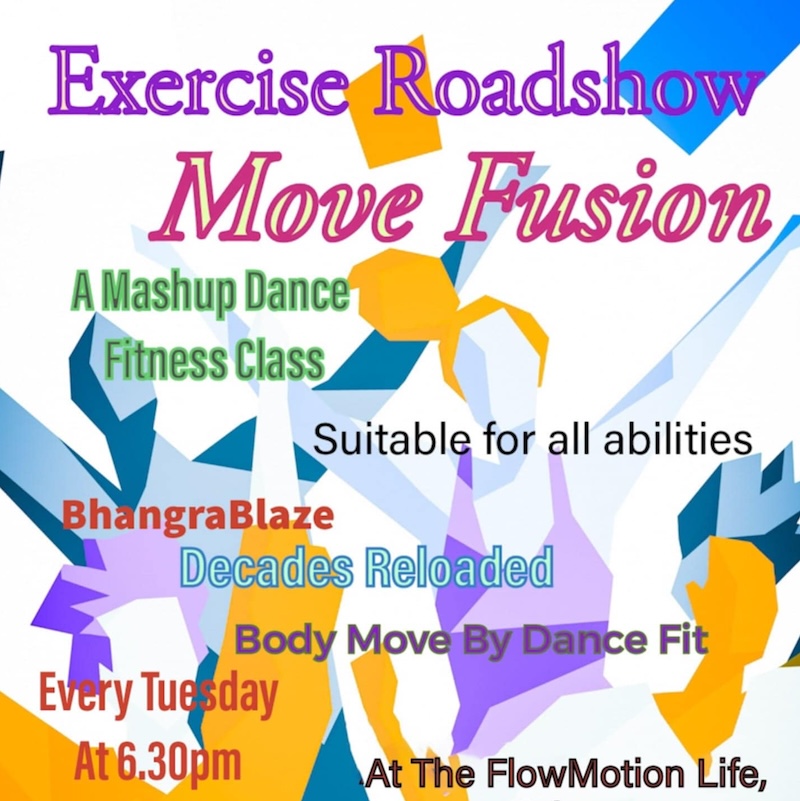 Exercise Roadshow
Move Fusion

A Mashup Dance Fitness Class

Suitable for all abilities

BhangraBlaze
Decades Reloaded
Body Move By Dance Fit

Every Tuesday At 6.30pm

At The FlowMotion Life,